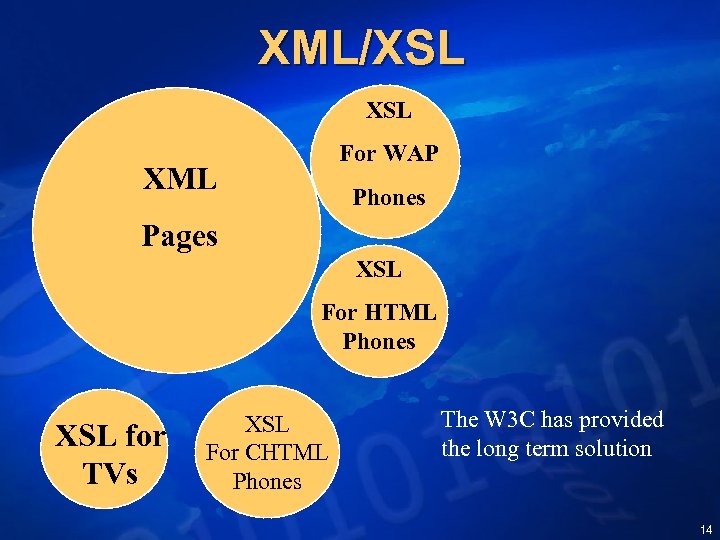 XML/XSL

XML

Pages

XSL

For WAP

Phones

XSL

For HTML
Phones

XSL for
TVs

XSL
For CHTML
Phones

The W3C has provided
the long term solution

14